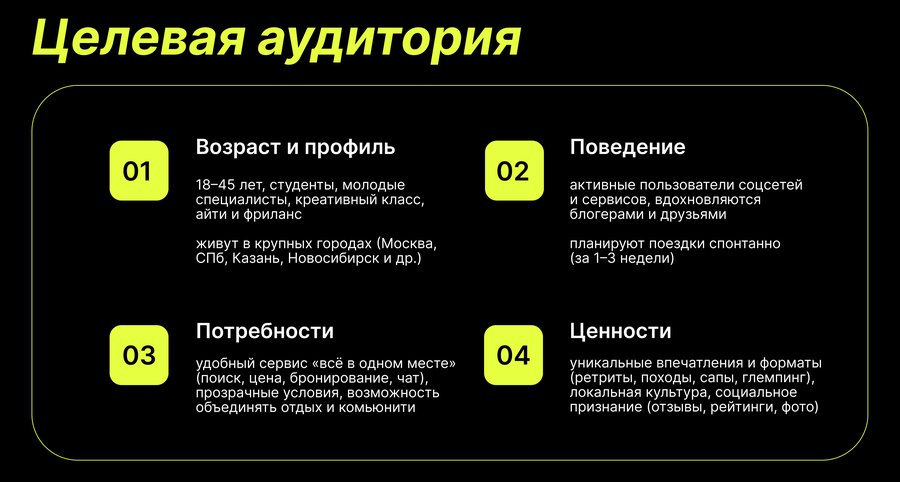 Целевая аудитория

01

Возраст и профиль

18–45 лет, студенты, молодые специалисты, креативный класс, айти и фриланс

живут в крупных городах (Москва, СПб, Казань, Новосибирск и др.)

02

Поведение

активные пользователи соцсетей и сервисов, вдохновляются блогерами и друзьями

планируют поездки спонтанно (за 1–3 недели)

03

Потребности

удобный сервис «всё в одном месте» (поиск, цена, бронирование, чат), прозрачные условия, возможность объединять отдых и комьюнити

04

Ценности

уникальные впечатления и форматы (ретриты, походы, сапы, глемпинг), локальная культура, социальное признание (отзывы, рейтинги, фото)